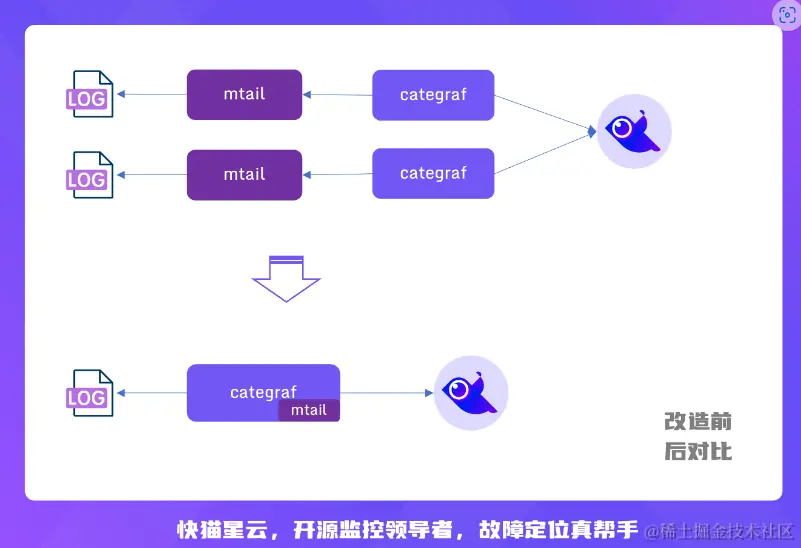 LOG

mtail

categraf

LOG

mtail

categraf

LOG

categraf

mtail

改造前
后对比

快猫星云，开源监控领导者，故障定位真帮手

@稀土掘金技术社区